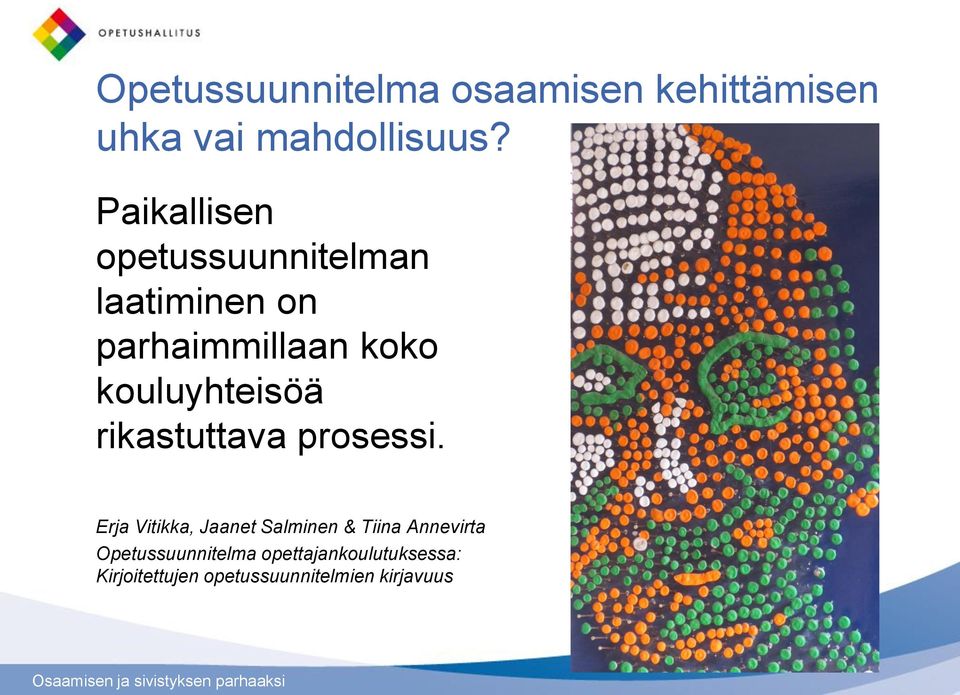 OPETUSHALLITUS

Opetussuunnitelma osaamisen kehittämisen uhka vai mahdollisuus?

Paikallisen opetussuunnitelman laatiminen on parhaimmillaan koko kouluyhteisöä rikastuttava prosessi.

Erja Vitikka, Jaanet Salminen & Tiina Annevirta
Opetussuunnitelma opettajankoulutuksessa: Kirjoitettujen opetussuunnitelmien kirjavuus

Osaamisen ja sivistyksen parhaaksi